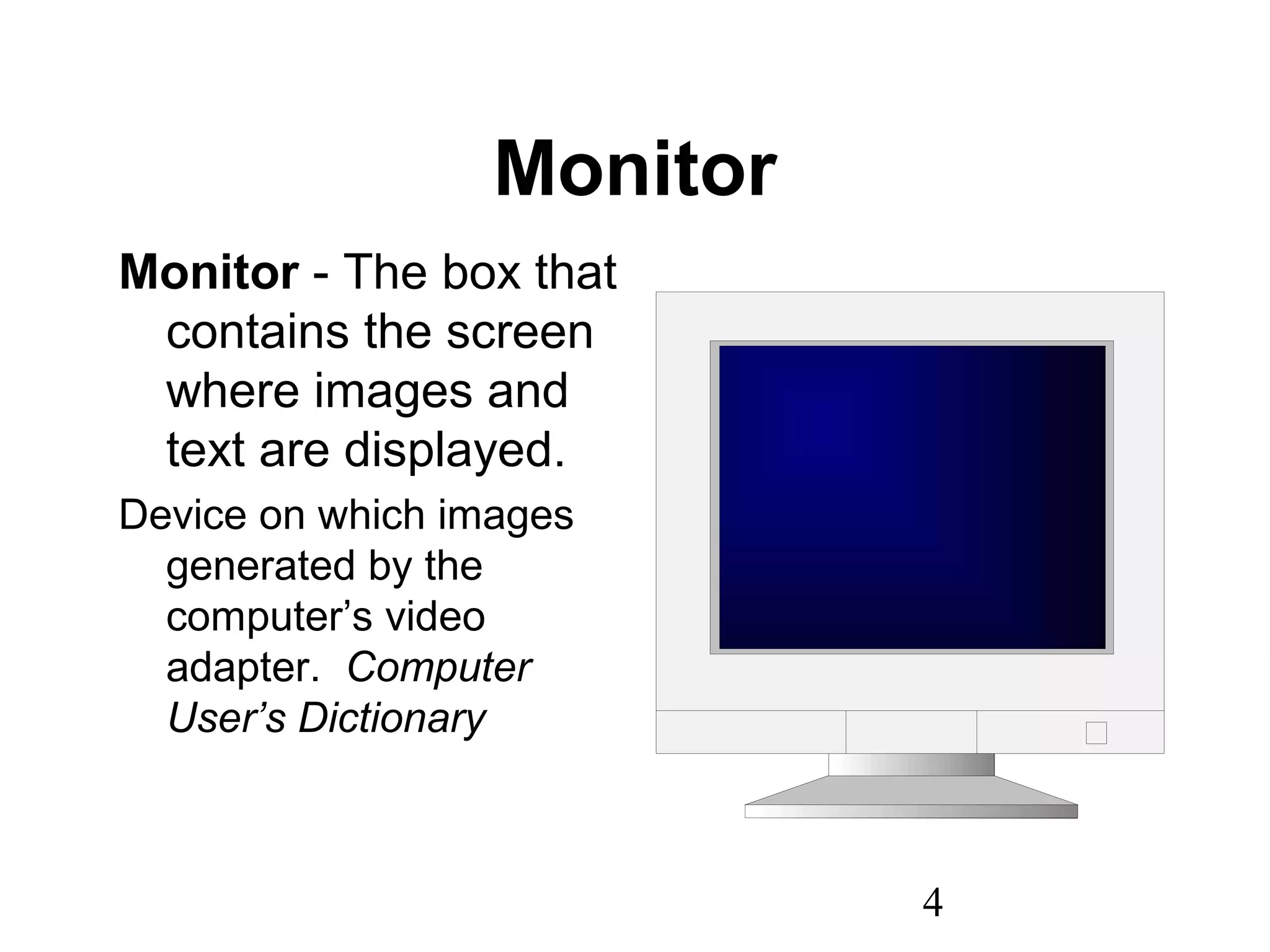 Monitor

Monitor - The box that contains the screen where images and text are displayed.

Device on which images generated by the computer’s video adapter. Computer User’s Dictionary

4